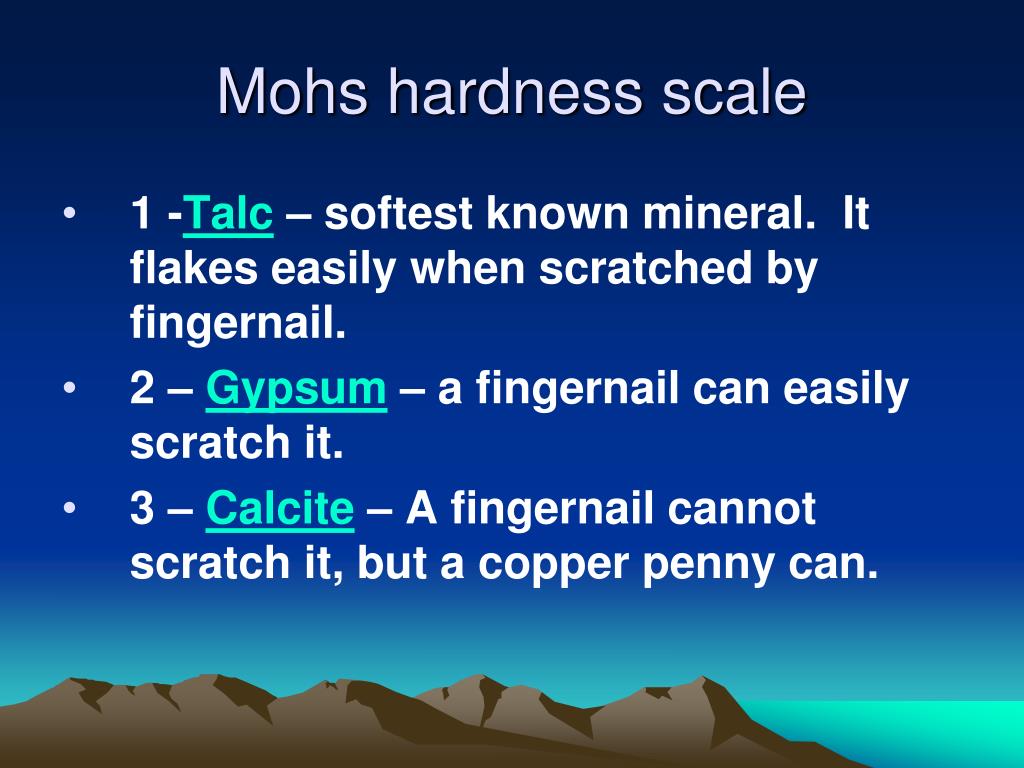 Mohs hardness scale

• 1 -Talc – softest known mineral. It flakes easily when scratched by fingernail.
• 2 – Gypsum – a fingernail can easily scratch it.
• 3 – Calcite – A fingernail cannot scratch it, but a copper penny can.